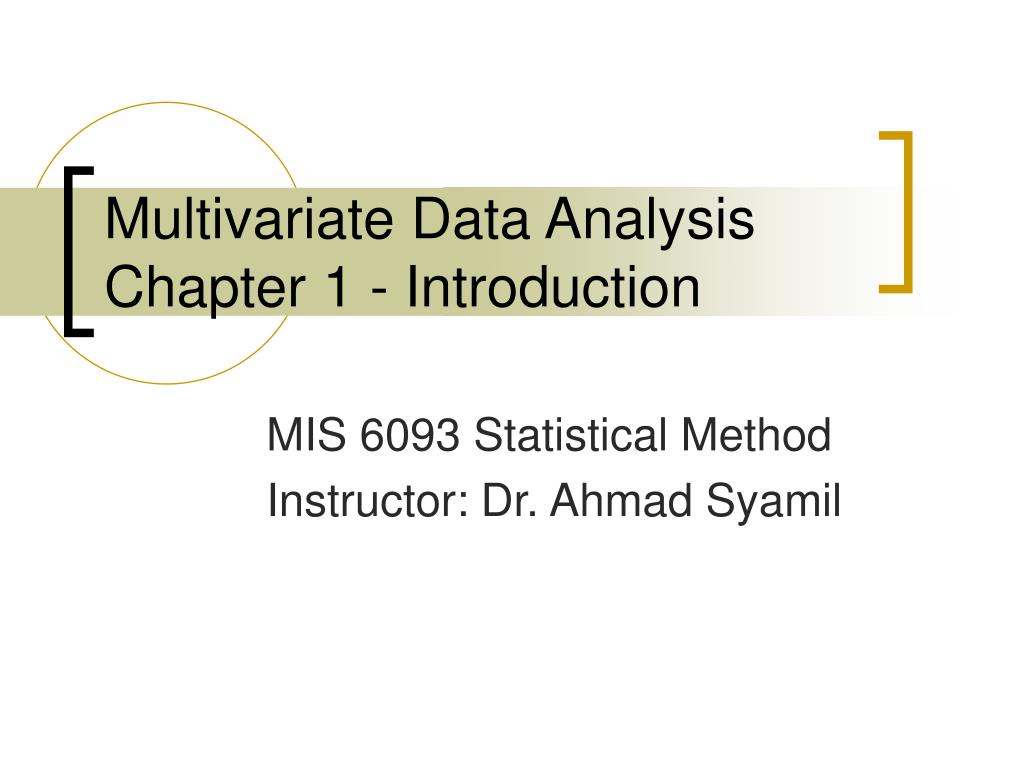 Multivariate Data Analysis
Chapter 1 - Introduction

MIS 6093 Statistical Method
Instructor: Dr. Ahmad Syamil